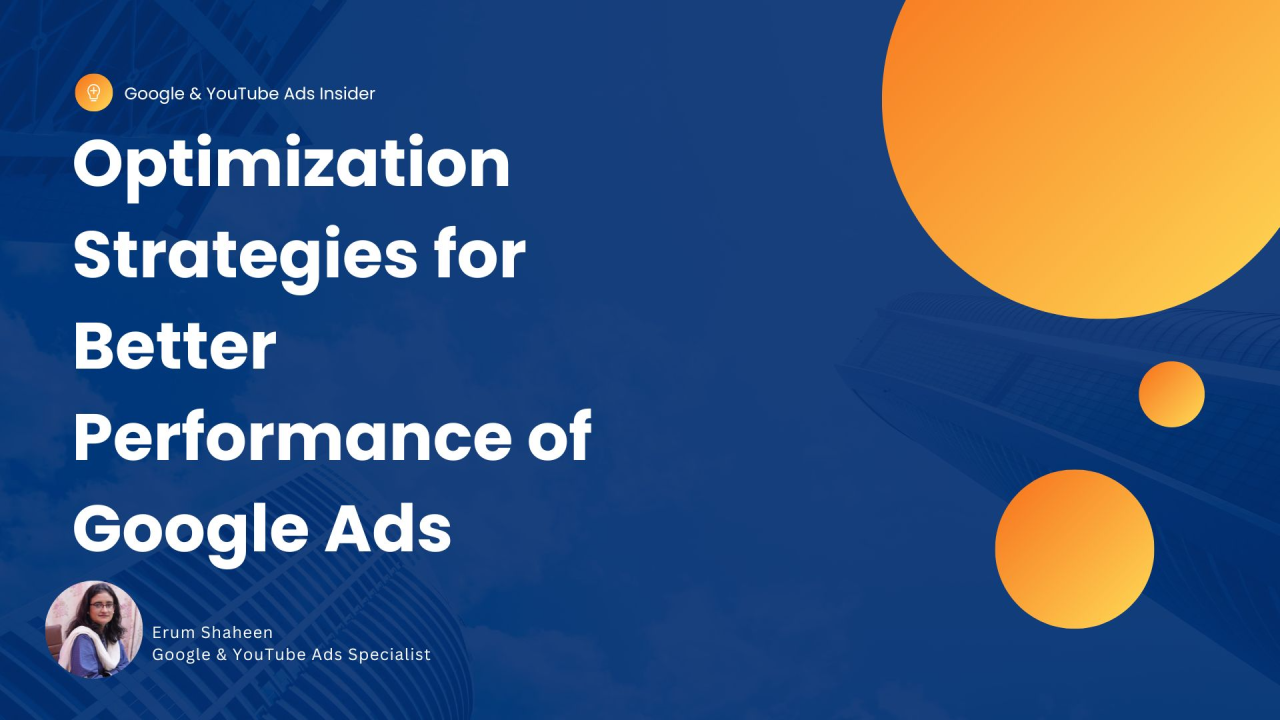 Google & YouTube Ads Insider

Optimization Strategies for Better Performance of Google Ads

Erum Shaheen
Google & YouTube Ads Specialist